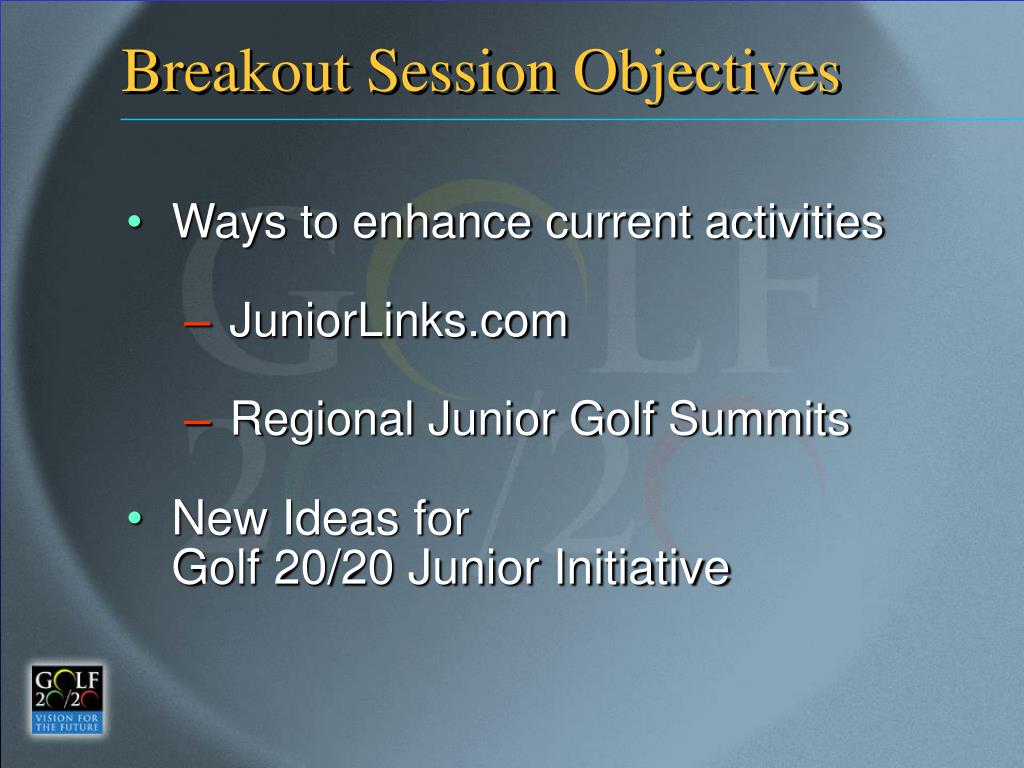 Breakout Session Objectives

• Ways to enhance current activities

– JuniorLinks.com

– Regional Junior Golf Summits

• New Ideas for Golf 20/20 Junior Initiative

GOLF 20/20 VISION FOR THE FUTURE